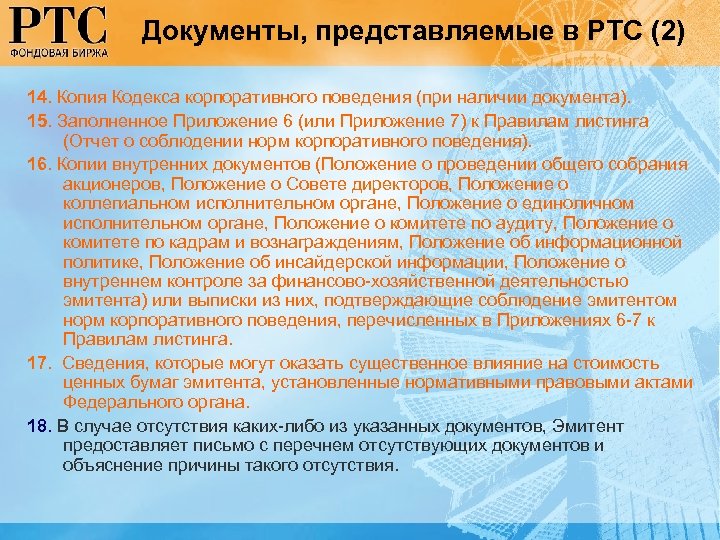 РТС
ФОНДОВАЯ БИРЖА

Документы, представляемые в РТС (2)

14. Копия Кодекса корпоративного поведения (при наличии документа).

15. Заполненное Приложение 6 (или Приложение 7) к Правилам листинга (Отчет о соблюдении норм корпоративного поведения).

16. Копии внутренних документов (Положение о проведении общего собрания акционеров, Положение о Совете директоров, Положение о коллегиальном исполнительном органе, Положение о единоличном исполнительном органе, Положение о комитете по аудиту, Положение о комитете по кадрам и вознаграждениям, Положение об информационной политике, Положение об инсайдерской информации, Положение о внутреннем контроле за финансово-хозяйственной деятельностью эмитента) или выписки из них, подтверждающие соблюдение эмитентом норм корпоративного поведения, перечисленных в Приложениях 6-7 к Правилам листинга.

17. Сведения, которые могут оказать существенное влияние на стоимость ценных бумаг эмитента, установленные нормативными правовыми актами Федерального органа.

18. В случае отсутствия каких-либо из указанных документов, Эмитент предоставляет письмо с перечнем отсутствующих документов и объяснение причины такого отсутствия.